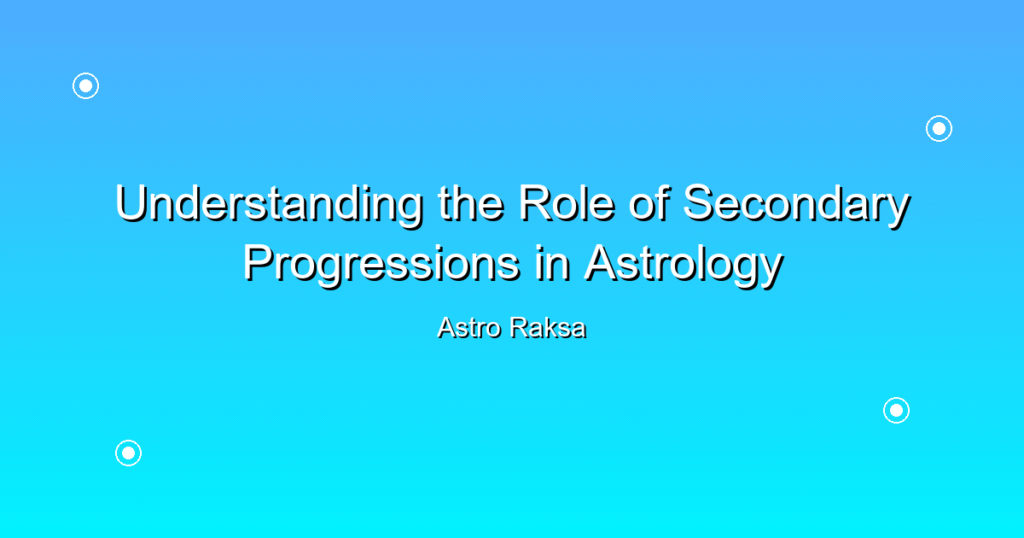 Understanding the Role of Secondary Progressions in Astrology

Astro Raksa